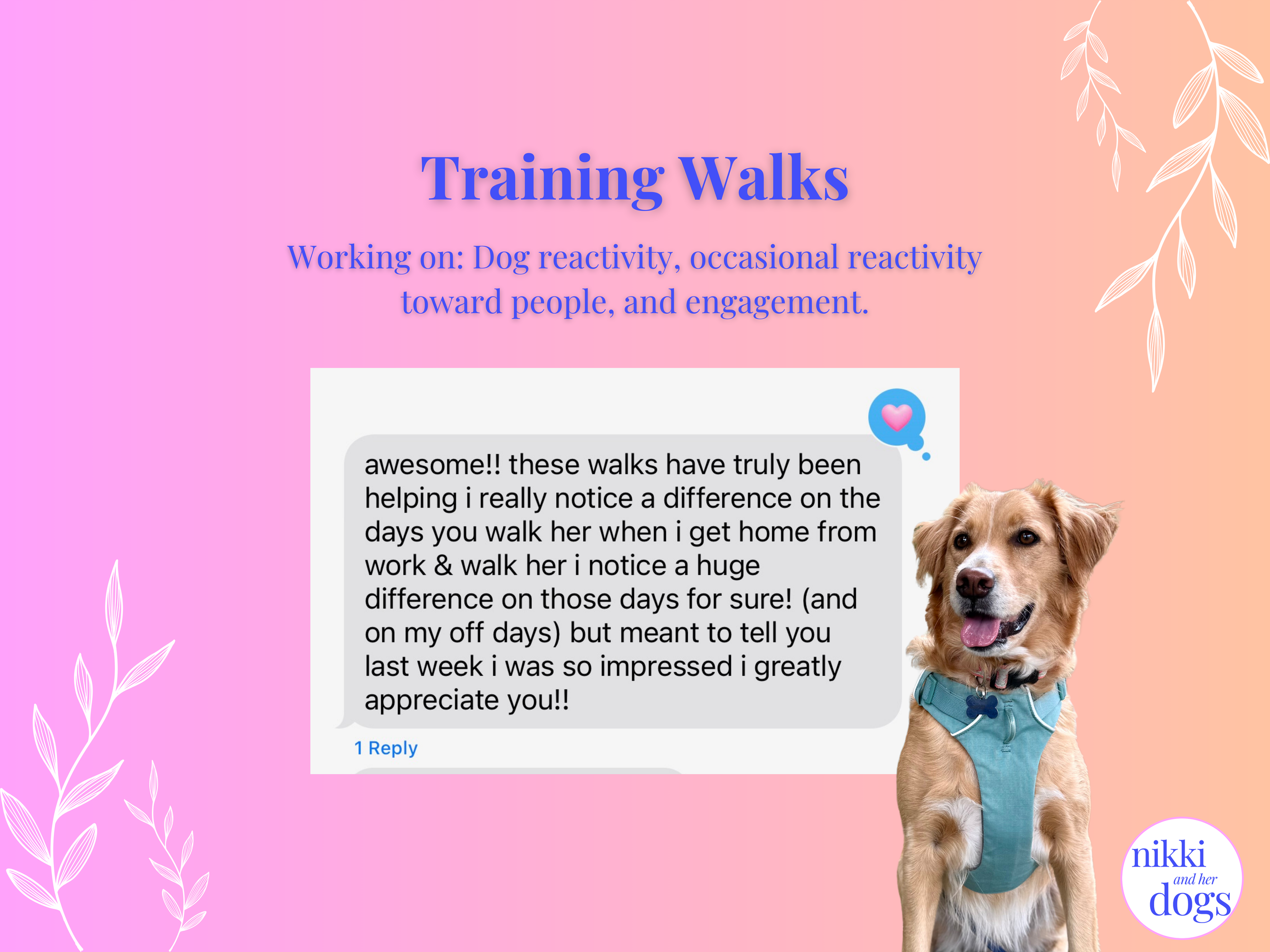 Training Walks

Working on: Dog reactivity, occasional reactivity toward people, and engagement.

awesome!! these walks have truly been helping i really notice a difference on the days you walk her when i get home from work & walk her i notice a huge difference on those days for sure! (and on my off days) but meant to tell you last week i was so impressed i greatly appreciate you!!

1 Reply

nikki and her dogs